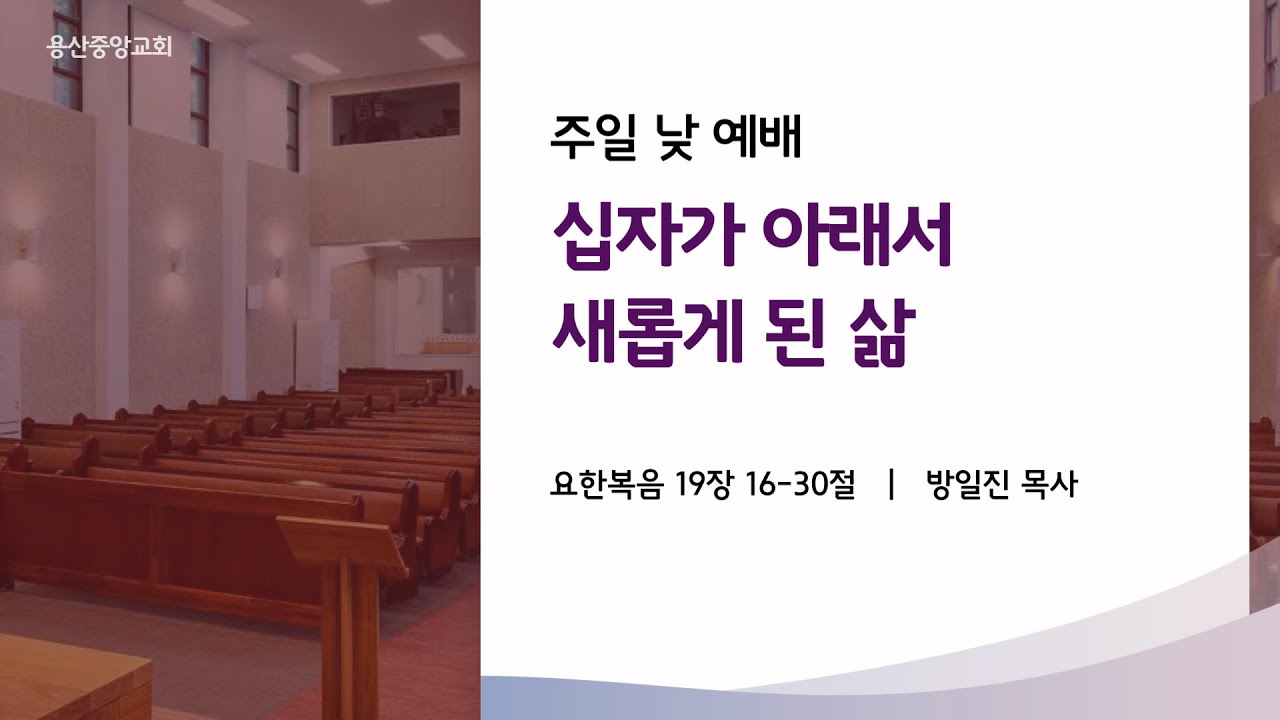 용산중앙교회

주일 낮 예배

십자가 아래서
새롭게 된 삶

요한복음 19장 16-30절 | 방일진 목사